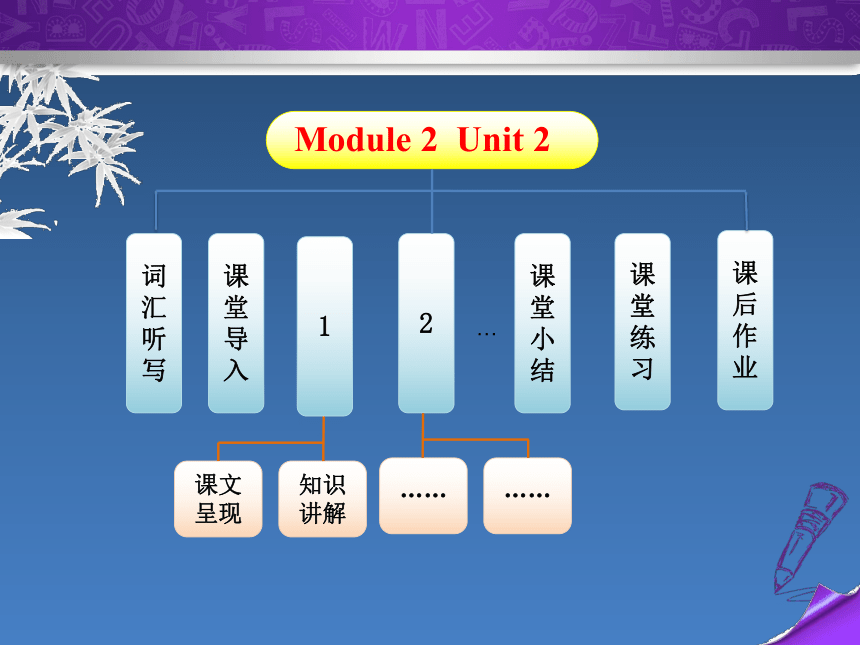 Module 2 Unit 2

词汇听写

课堂导入

1

2

…

课堂小结

课堂练习

课后作业

课文呈现

知识讲解

……

……